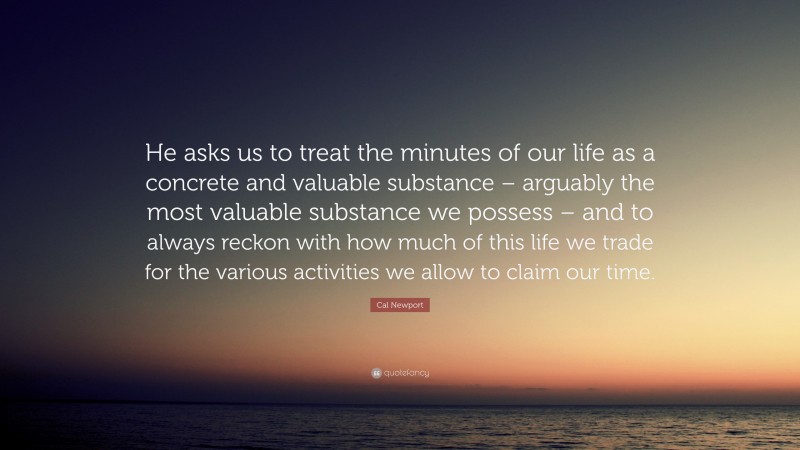 He asks us to treat the minutes of our life as a concrete and valuable substance – arguably the most valuable substance we possess – and to always reckon with how much of this life we trade for the various activities we allow to claim our time.

Cal Newport

quotefancy